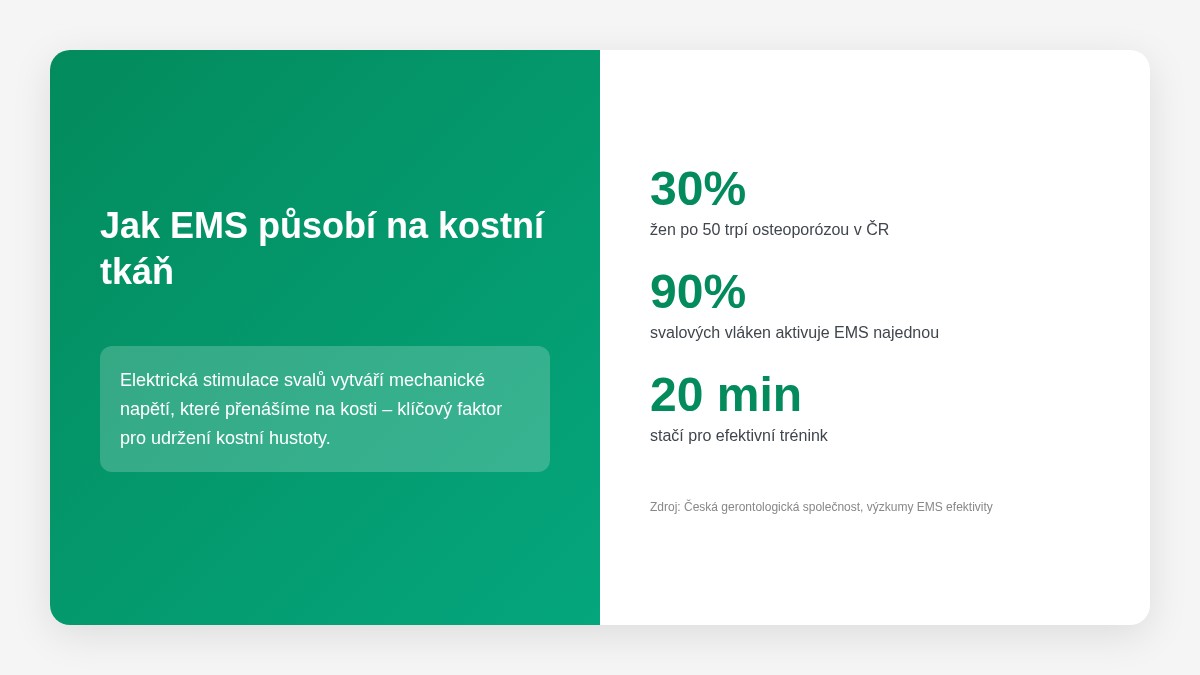 Jak EMS působí na kostní tkáň

Elektrická stimulace svalů vytváří mechanické napětí, které přenášíme na kosti – klíčový faktor pro udržení kostní hustoty.

30%
žen po 50 trpí osteoporózou v ČR

90%
svalových vláken aktivuje EMS najednou

20 min
stačí pro efektivní trénink

Zdroj: Česká gerontologická společnost, výzkumy EMS efektivity